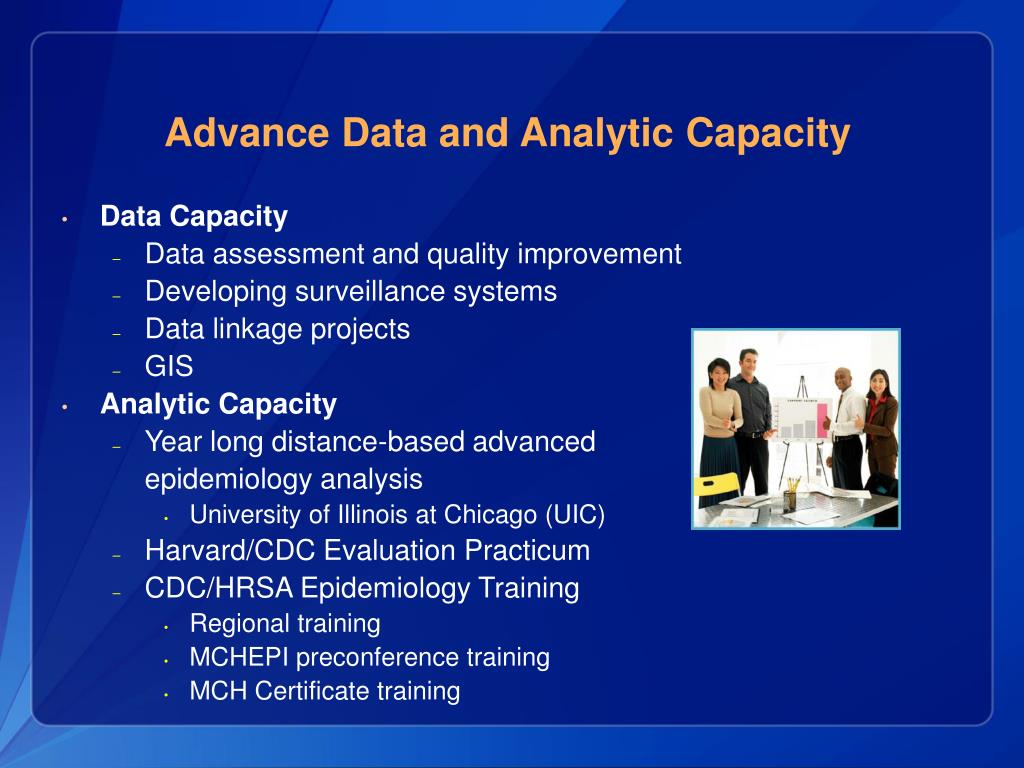 Advance Data and Analytic Capacity

• Data Capacity
  – Data assessment and quality improvement
  – Developing surveillance systems
  – Data linkage projects
  – GIS
• Analytic Capacity
  – Year long distance-based advanced epidemiology analysis
    • University of Illinois at Chicago (UIC)
  – Harvard/CDC Evaluation Practicum
  – CDC/HRSA Epidemiology Training
    • Regional training
    • MCHEPI preconference training
    • MCH Certificate training